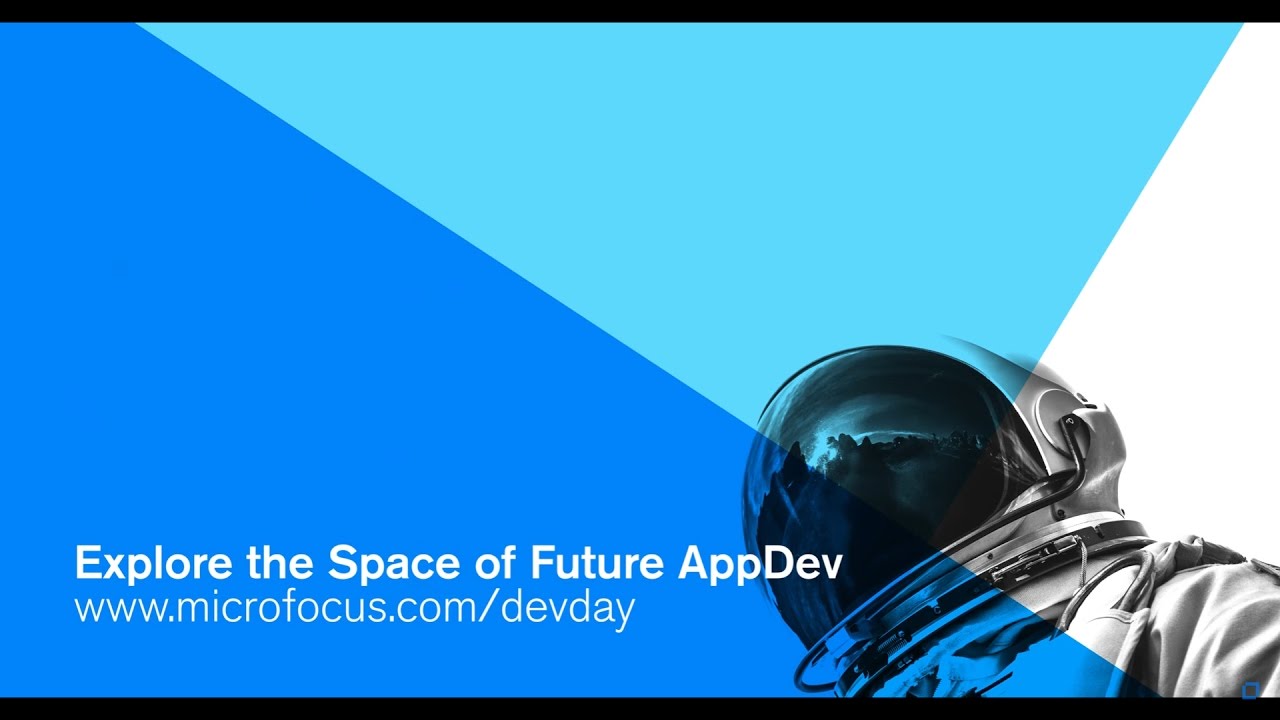 Explore the Space of Future AppDev
www.microfocus.com/devday